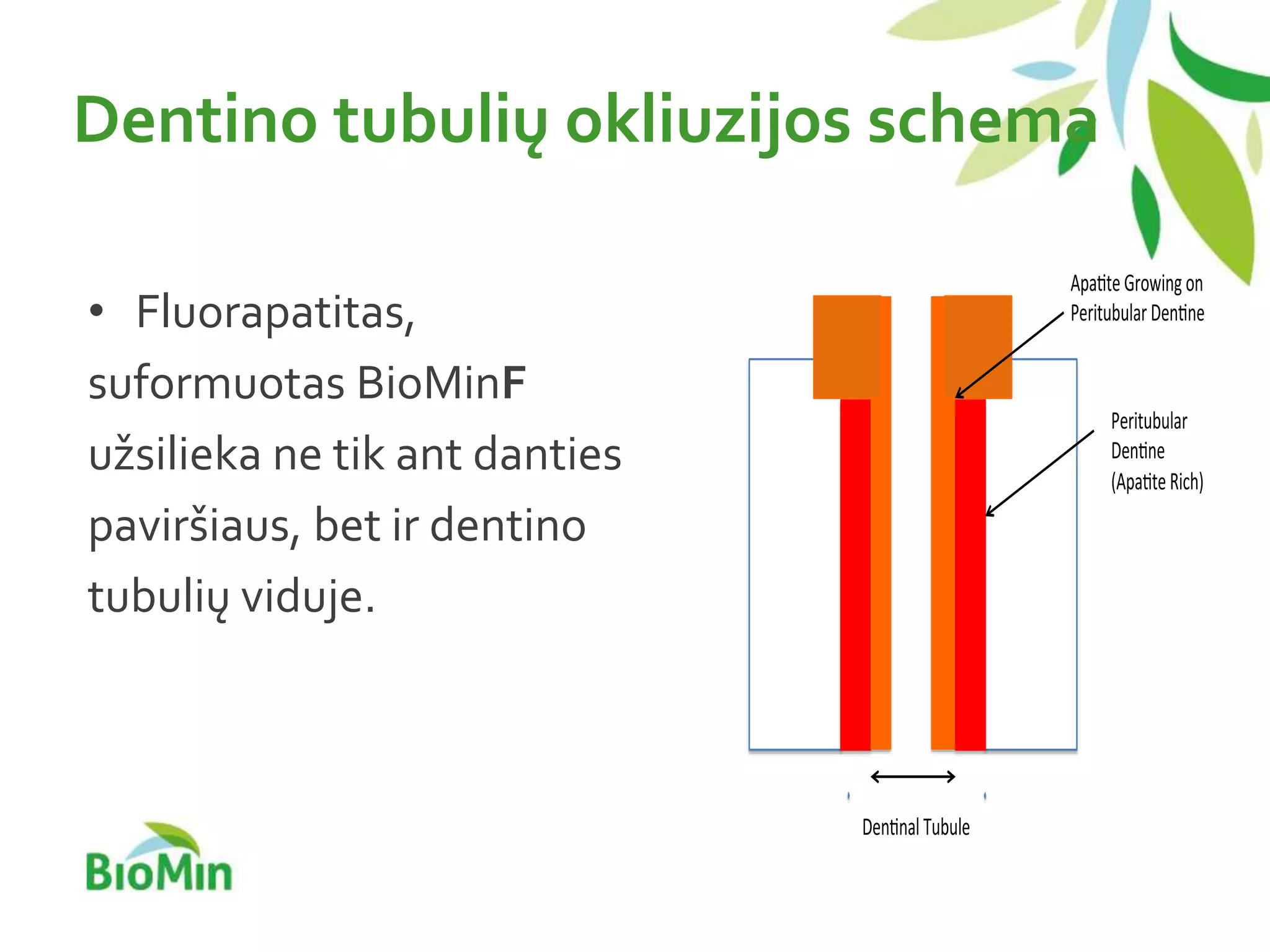 Dentino tubulių okliuzijos schema

• Fluorapatitas, suformuotas BioMinF užsilieka ne tik ant danties paviršiaus, bet ir dentino tubulių viduje.

Apatite Growing on Peritubular Dentine

Peritubular Dentine (Apatite Rich)

Dentinal Tubule

BioMin